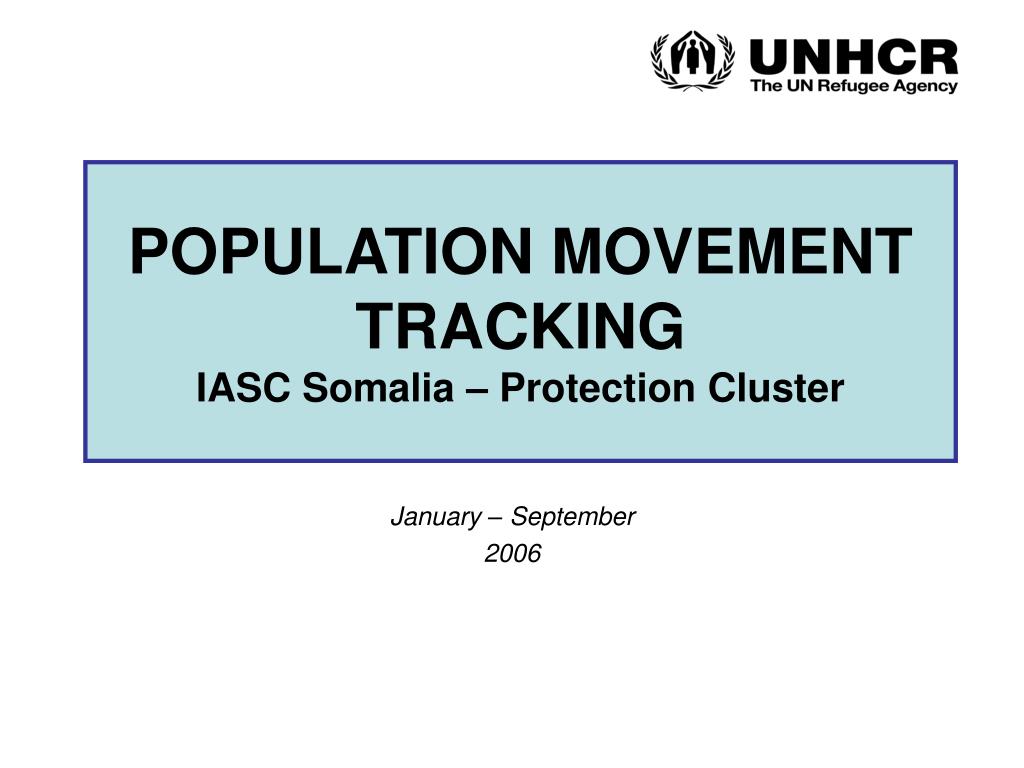 UNHCR
The UN Refugee Agency

POPULATION MOVEMENT TRACKING
IASC Somalia – Protection Cluster

January – September
2006